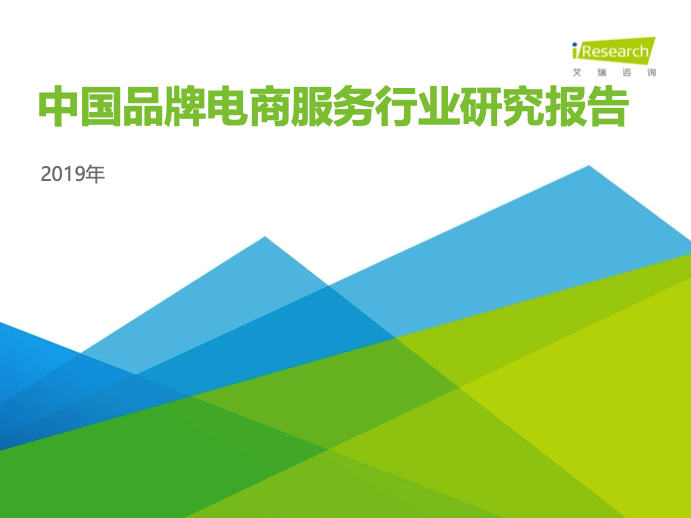 iResearch
艾瑞咨询

中国品牌电商服务行业研究报告

2019年